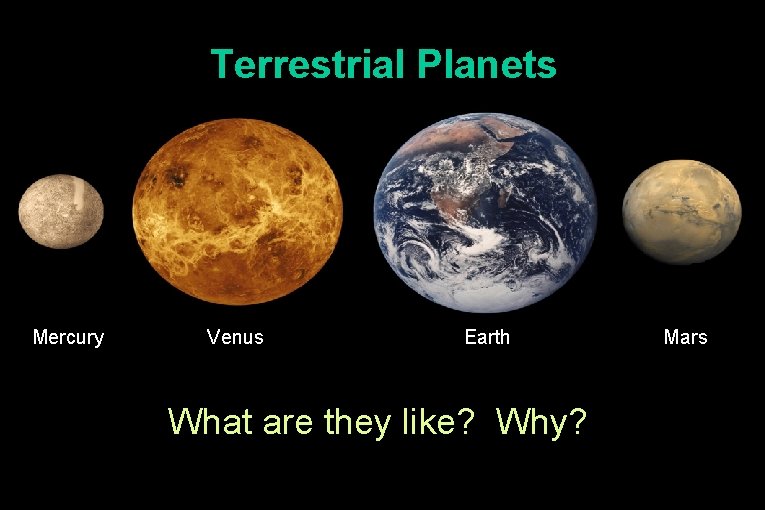 Terrestrial Planets

Mercury Venus Earth Mars

What are they like? Why?